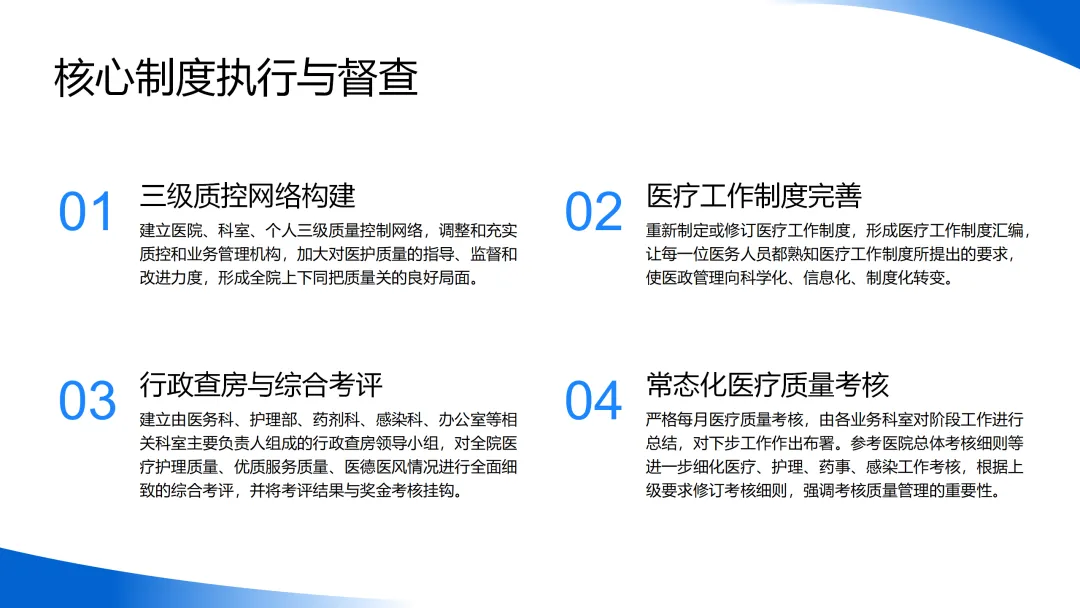 核心制度执行与督查

01

三级质控网络构建

建立医院、科室、个人三级质量控制网络，调整和充实质控和业务管理机构，加大对医护质量的指导、监督和改进力度，形成全院上下同把质量关的良好局面。

02

医疗工作制度完善

重新制定或修订医疗工作制度，形成医疗工作制度汇编，让每一位医务人员都熟知医疗工作制度所提出的要求，使医政管理向科学化、信息化、制度化转变。

03

行政查房与综合考评

建立由医务科、护理部、药剂科、感染科、办公室等相关科室主要负责人组成的行政查房领导小组，对全院医疗护理质量、优质服务质量、医德医风情况进行全面细致的综合考评，并将考评结果与奖金考核挂钩。

04

常态化医疗质量考核

严格每月医疗质量考核，由各业务科室对阶段工作进行总结，对下步工作作出布署。参考医院总体考核细则等进一步细化医疗、护理、药事、感染工作考核，根据上级要求修订考核细则，强调考核质量管理的重要性。